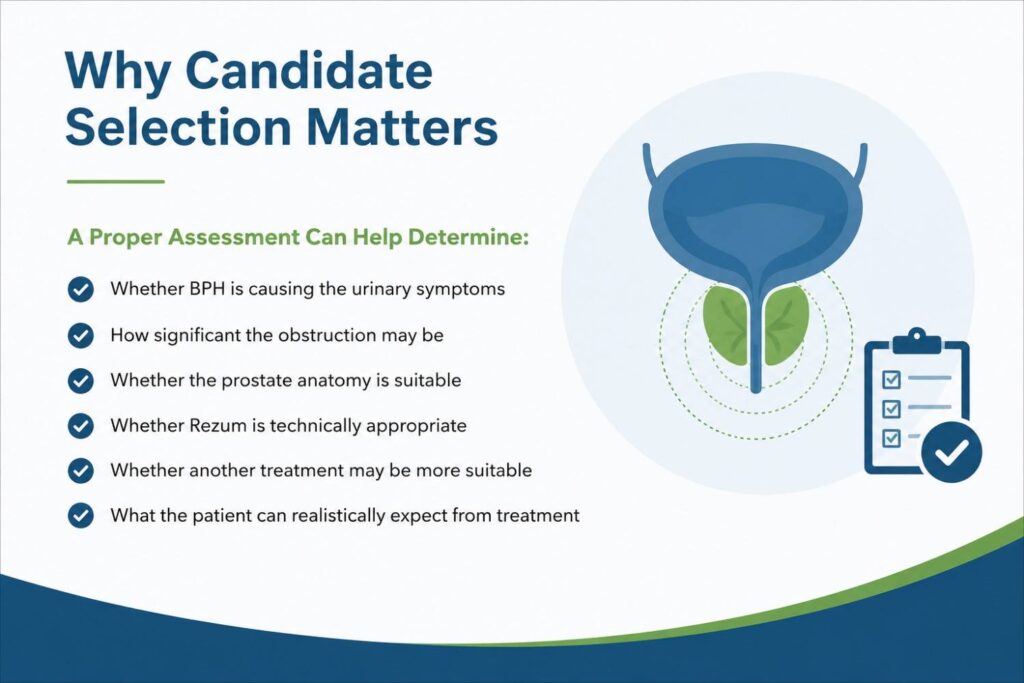 Why Candidate Selection Matters

A Proper Assessment Can Help Determine:

Whether BPH is causing the urinary symptoms

How significant the obstruction may be

Whether the prostate anatomy is suitable

Whether Rezum is technically appropriate

Whether another treatment may be more suitable

What the patient can realistically expect from treatment